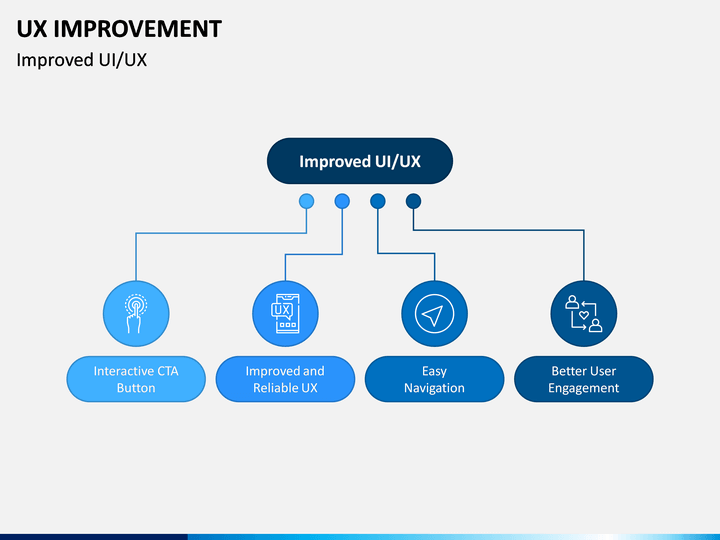 UX IMPROVEMENT

Improved UI/UX

Improved UI/UX

UX

Interactive CTA Button

Improved and Reliable UX

Easy Navigation

Better User Engagement